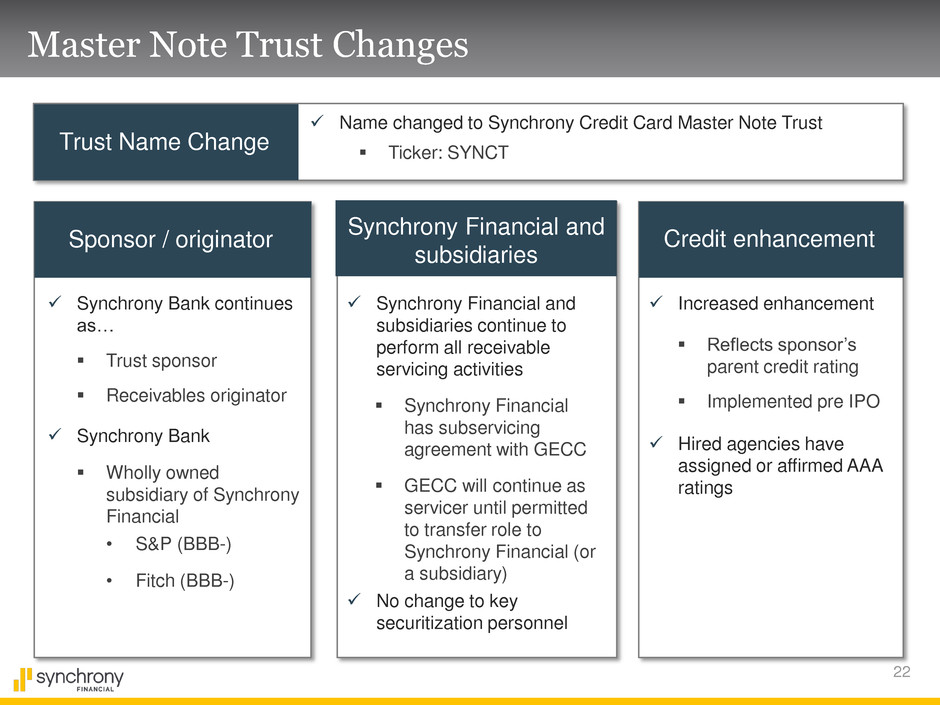 Master Note Trust Changes

Trust Name Change

✓ Name changed to Synchrony Credit Card Master Note Trust
▪ Ticker: SYNCT

Sponsor / originator

✓ Synchrony Bank continues as…
▪ Trust sponsor
▪ Receivables originator
✓ Synchrony Bank
▪ Wholly owned subsidiary of Synchrony Financial
• S&P (BBB-)
• Fitch (BBB-)

Synchrony Financial and subsidiaries

✓ Synchrony Financial and subsidiaries continue to perform all receivable servicing activities
▪ Synchrony Financial has subservicing agreement with GECC
▪ GECC will continue as servicer until permitted to transfer role to Synchrony Financial (or a subsidiary)
✓ No change to key securitization personnel

Credit enhancement

✓ Increased enhancement
▪ Reflects sponsor's parent credit rating
▪ Implemented pre IPO
✓ Hired agencies have assigned or affirmed AAA ratings

synchrony FINANCIAL

22